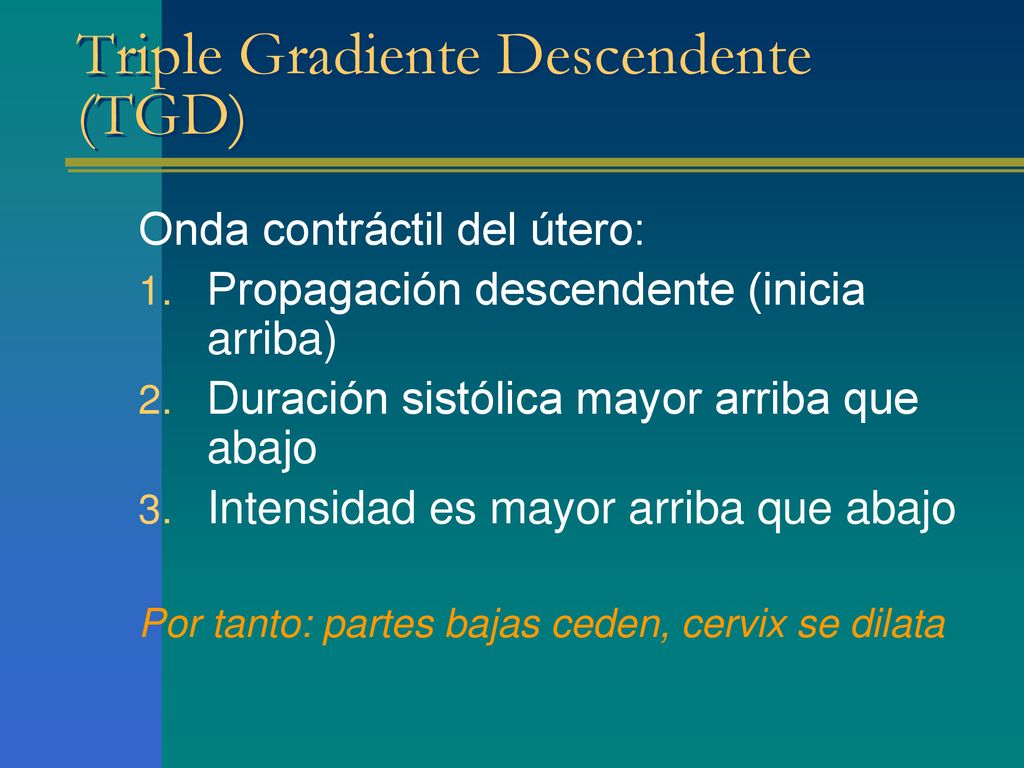 Triple Gradiente Descendente (TGD)

Onda contráctil del útero:

1. Propagación descendente (inicia arriba)
2. Duración sistólica mayor arriba que abajo
3. Intensidad es mayor arriba que abajo

Por tanto: partes bajas ceden, cervix se dilata